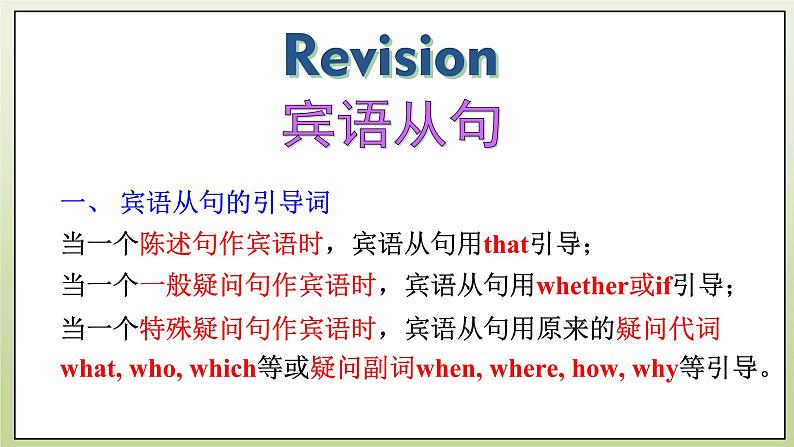 Revision
宾语从句

一、 宾语从句的引导词
当一个陈述句作宾语时，宾语从句用that引导；
当一个一般疑问句作宾语时，宾语从句用whether或if引导；
当一个特殊疑问句作宾语时，宾语从句用原来的疑问代词what, who, which等或疑问副词when, where, how, why等引导。